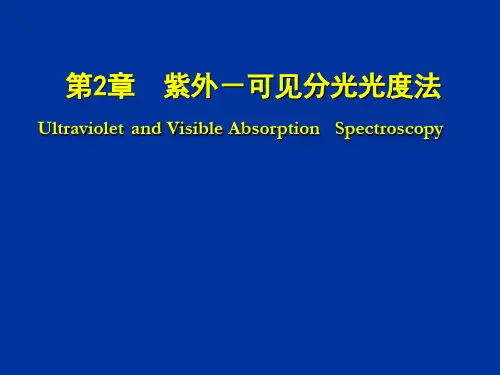 第2章　紫外－可见分光光度法

Ultraviolet and Visible Absorption Spectroscopy